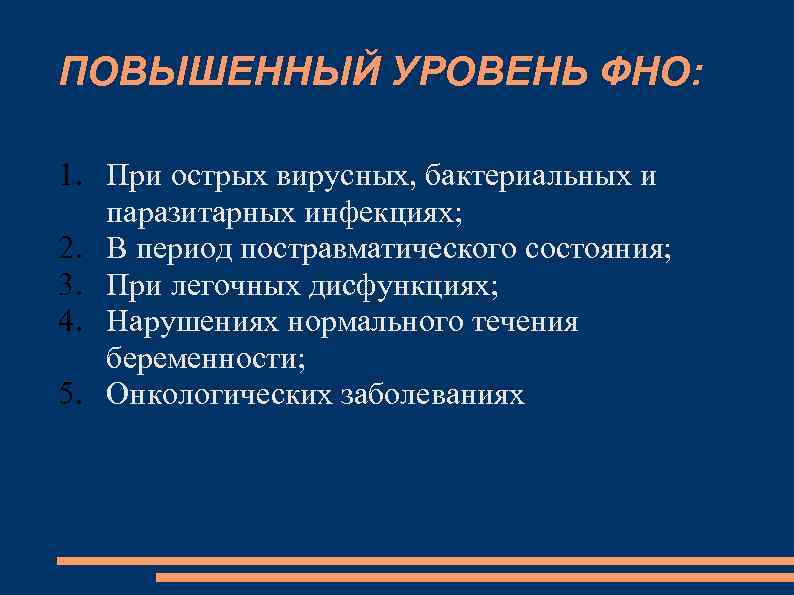 ПОВЫШЕННЫЙ УРОВЕНЬ ФНО:

1. При острых вирусных, бактериальных и паразитарных инфекциях;
2. В период постравматического состояния;
3. При легочных дисфункциях;
4. Нарушениях нормального течения беременности;
5. Онкологических заболеваниях